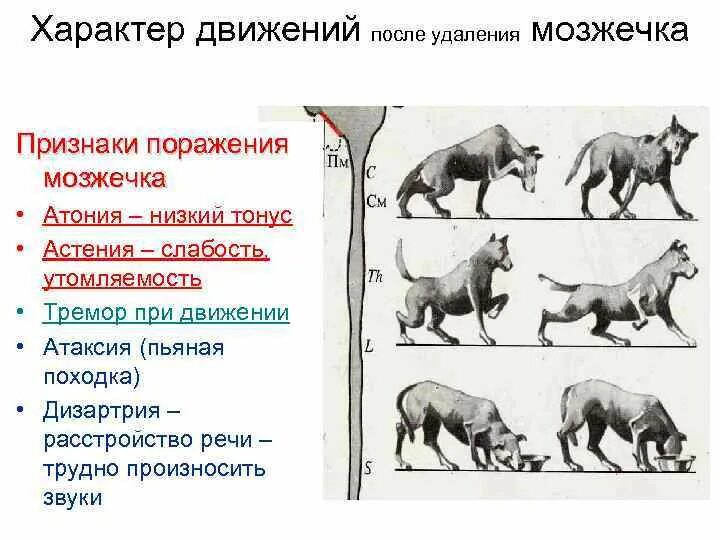 Характер движений после удаления мозжечка

Признаки поражения мозжечка

• Атония – низкий тонус
• Астения – слабость, утомляемость
• Тремор при движении
• Атаксия (пьяная походка)
• Дизартрия – расстройство речи – трудно произносить звуки

Пм
C
См
Th
L
S